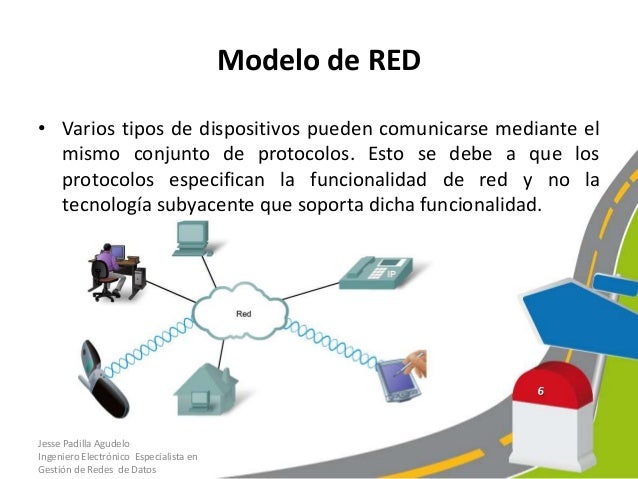 Modelo de RED

• Varios tipos de dispositivos pueden comunicarse mediante el mismo conjunto de protocolos. Esto se debe a que los protocolos especifican la funcionalidad de red y no la tecnología subyacente que soporta dicha funcionalidad.

IP

Red

6

Jesse Padilla Agudelo
Ingeniero Electrónico Especialista en Gestión de Redes de Datos